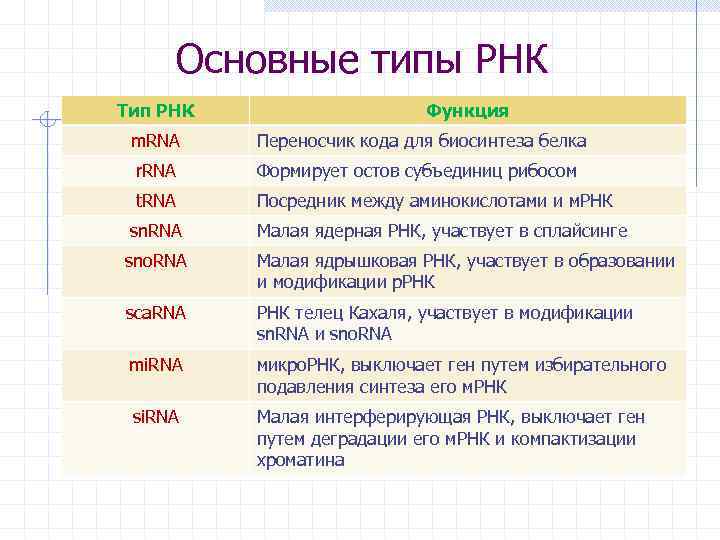 Основные типы РНК

| Тип РНК | Функция |
|---|---|
| mRNA | Переносчик кода для биосинтеза белка |
| rRNA | Формирует остов субъединиц рибосом |
| tRNA | Посредник между аминокислотами и мРНК |
| snRNA | Малая ядерная РНК, участвует в сплайсинге |
| snoRNA | Малая ядрышковая РНК, участвует в образовании и модификации рРНК |
| scaRNA | РНК телец Кахаля, участвует в модификации snRNA и snoRNA |
| miRNA | микроРНК, выключает ген путем избирательного подавления синтеза его мРНК |
| siRNA | Малая интерферирующая РНК, выключает ген путем деградации его мРНК и компактизации хроматина |